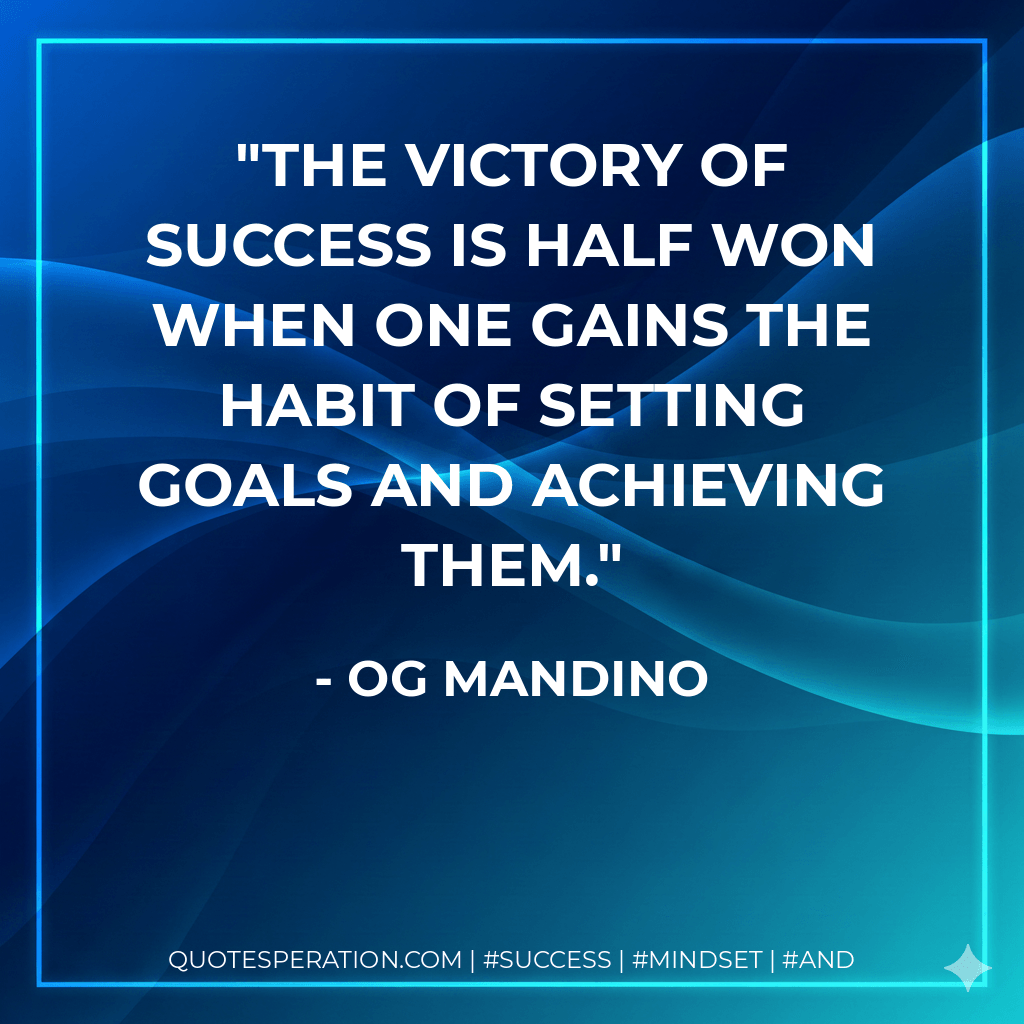 "THE VICTORY OF SUCCESS IS HALF WON WHEN ONE GAINS THE HABIT OF SETTING GOALS AND ACHIEVING THEM."

- OG MANDINO

QUOTESPERATION.COM | #SUCCESS | #MINDSET | #AND